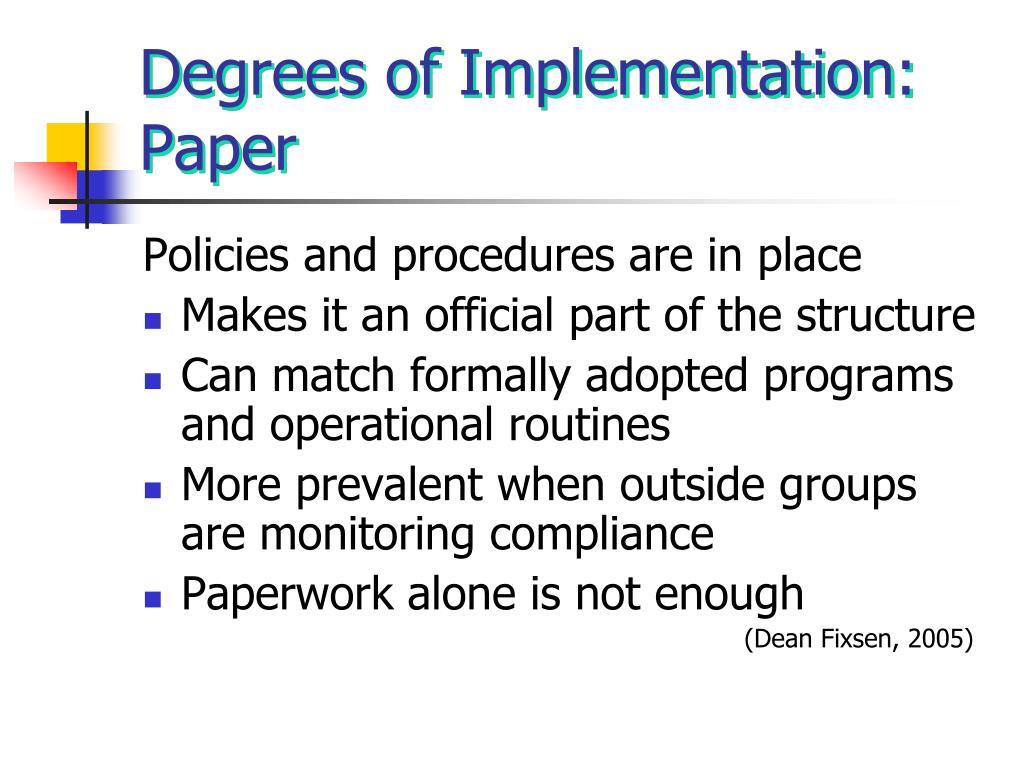 Degrees of Implementation: Paper

Policies and procedures are in place

- Makes it an official part of the structure
- Can match formally adopted programs and operational routines
- More prevalent when outside groups are monitoring compliance
- Paperwork alone is not enough

(Dean Fixsen, 2005)